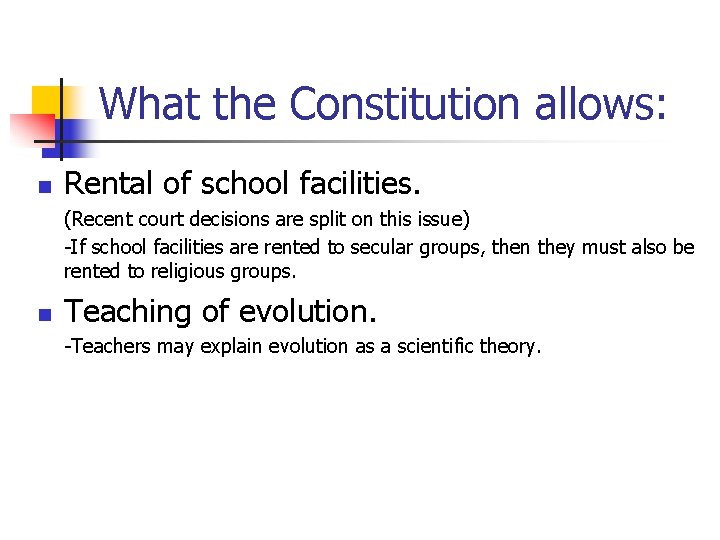 What the Constitution allows:

Rental of school facilities.

(Recent court decisions are split on this issue)

-If school facilities are rented to secular groups, then they must also be rented to religious groups.

Teaching of evolution.

-Teachers may explain evolution as a scientific theory.